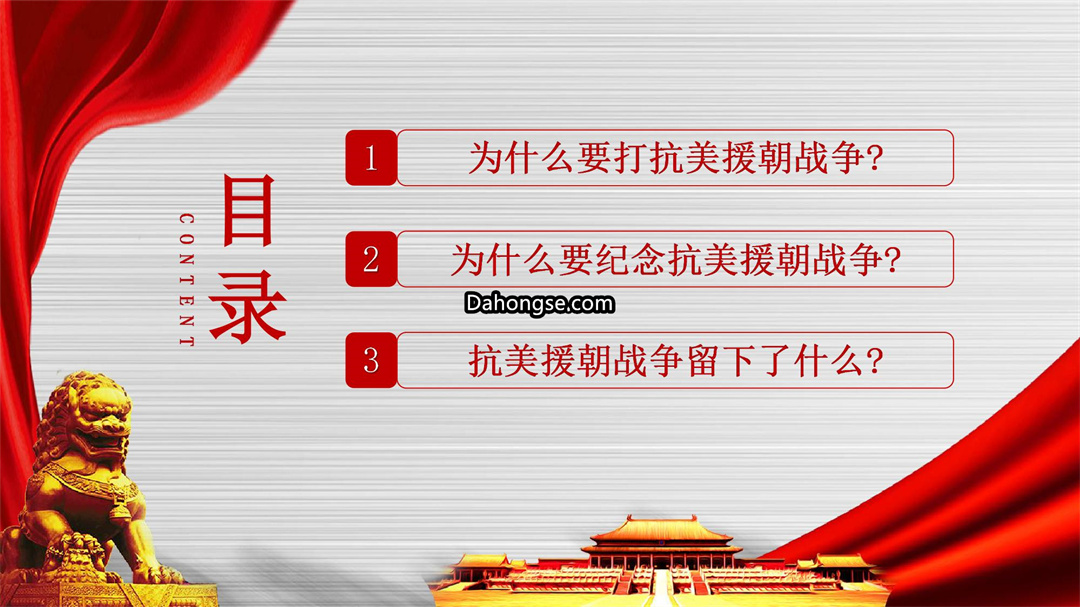 目录

CONTENT

1 为什么要打抗美援朝战争?

2 为什么要纪念抗美援朝战争?

Dahongse.com

3 抗美援朝战争留下了什么?